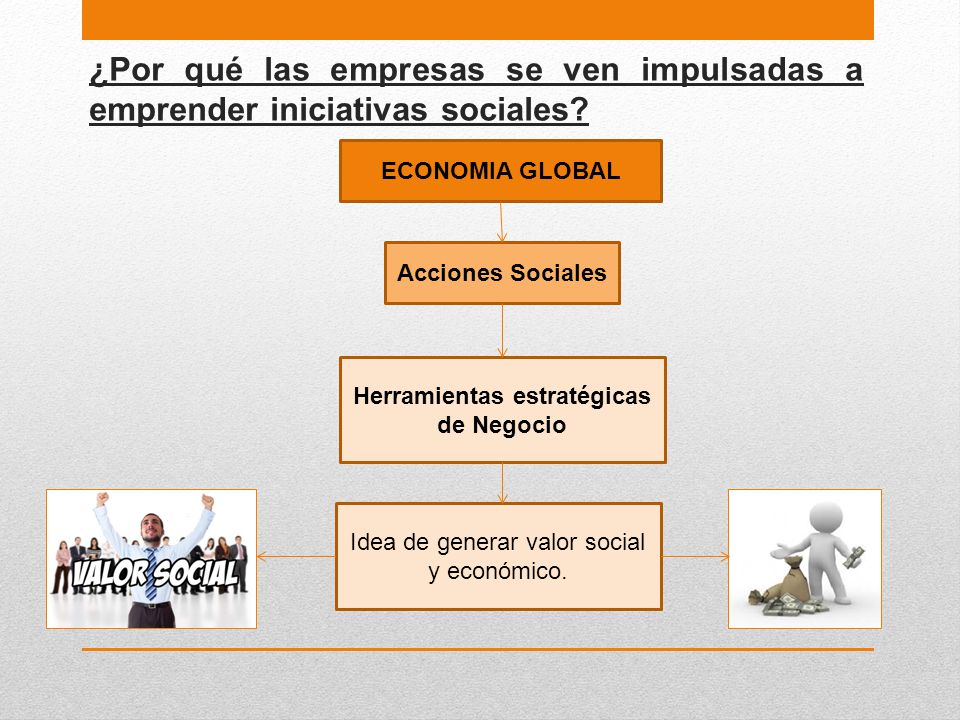 ¿Por qué las empresas se ven impulsadas a emprender iniciativas sociales?

ECONOMIA GLOBAL

Acciones Sociales

Herramientas estratégicas de Negocio

Idea de generar valor social y económico.

VALOR SOCIAL